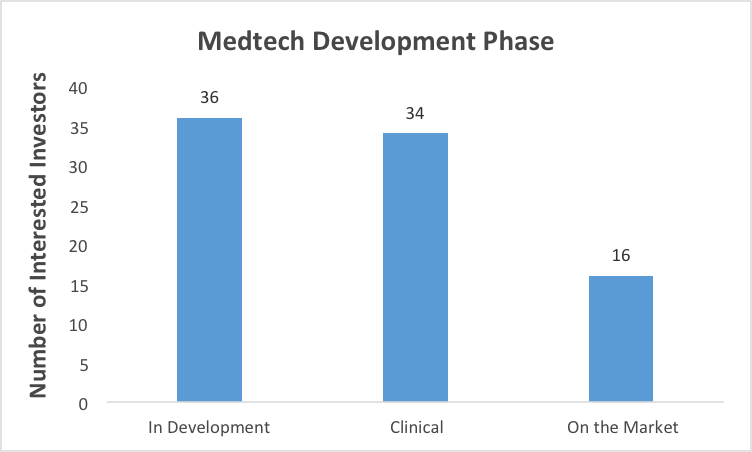 Medtech Development Phase

Number of Interested Investors

40
35
30
25
20
15
10
5
0

36
34
16

In Development
Clinical
On the Market